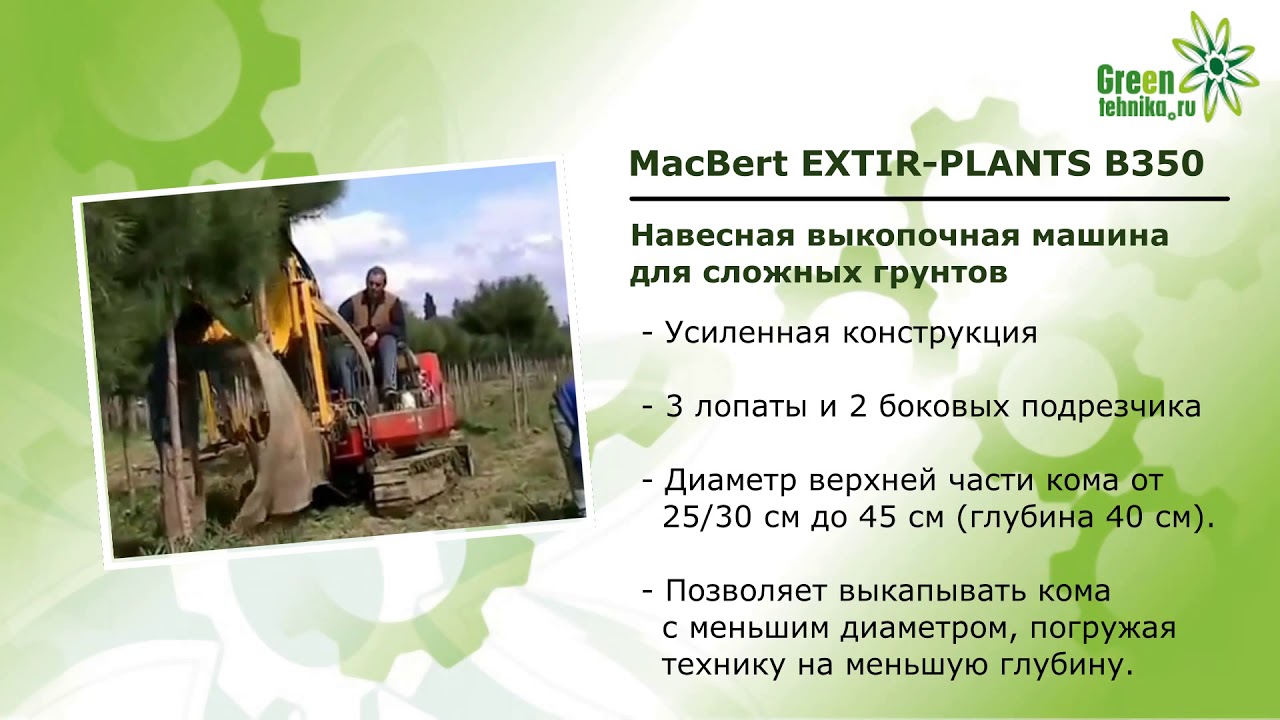 Green tehnika.ru

MacBert EXTIR-PLANTS B350

Навесная выкопочная машина для сложных грунтов

- Усиленная конструкция

- 3 лопаты и 2 боковых подрезчика

- Диаметр верхней части кома от 25/30 см до 45 см (глубина 40 см).

- Позволяет выкапывать кома с меньшим диаметром, погружая технику на меньшую глубину.